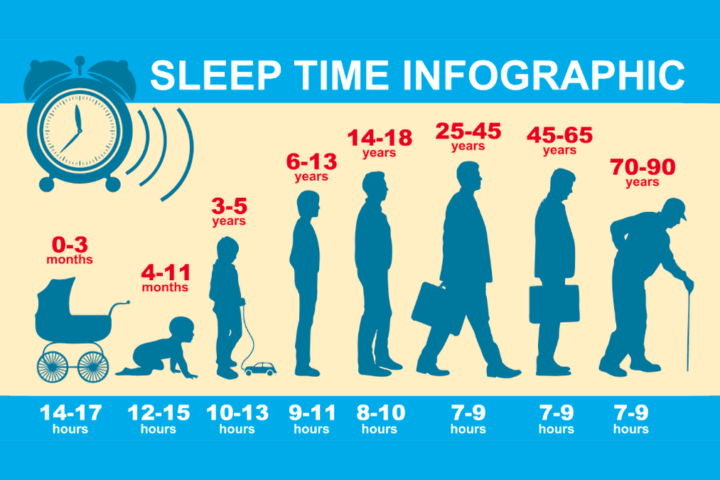 SLEEP TIME INFOGRAPHIC

0-3 months

4-11 months

3-5 years

6-13 years

14-18 years

25-45 years

45-65 years

70-90 years

14-17 hours

12-15 hours

10-13 hours

9-11 hours

8-10 hours

7-9 hours

7-9 hours

7-9 hours